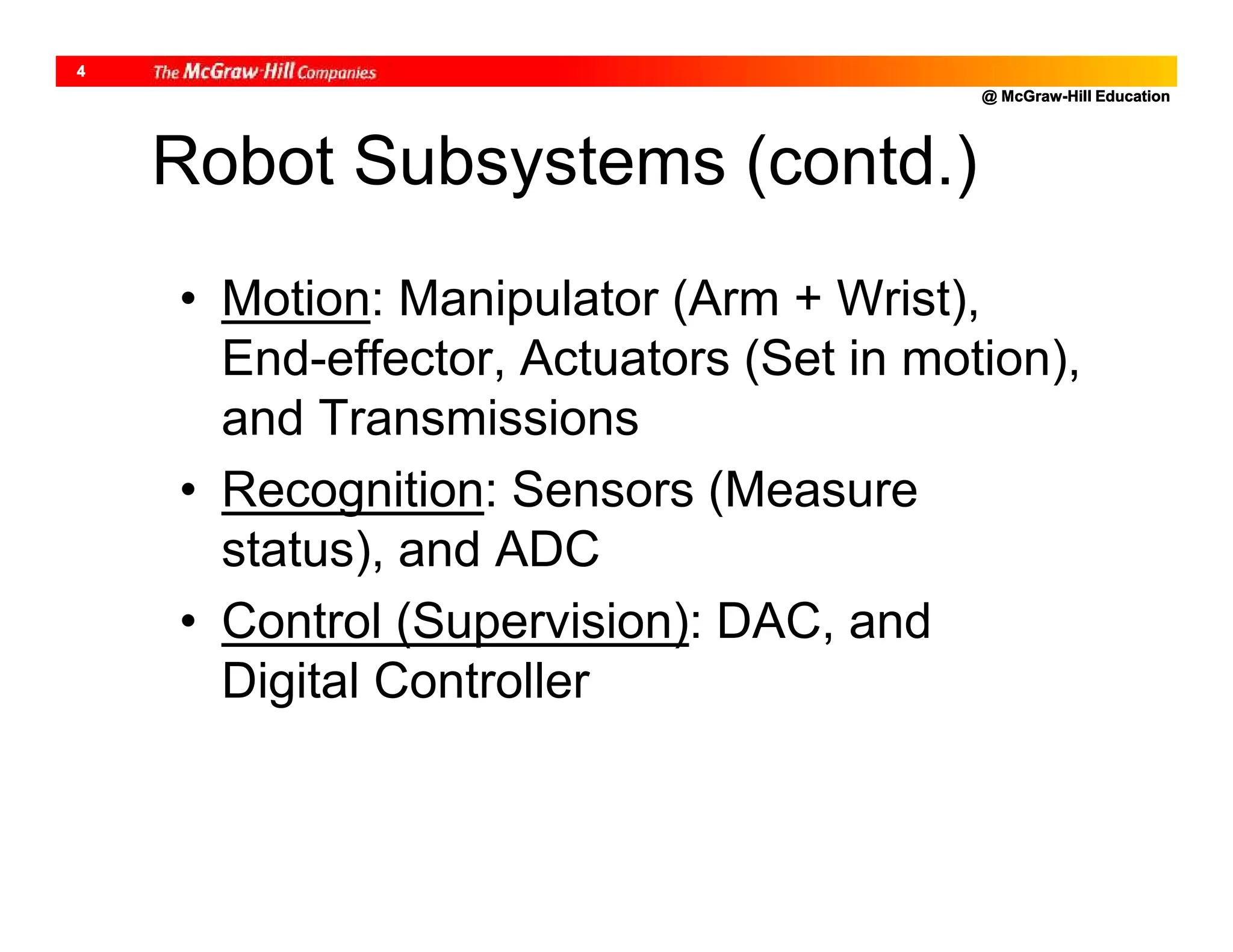 4 The McGraw-Hill Companies

@ McGraw-Hill Education

Robot Subsystems (contd.)

• Motion: Manipulator (Arm + Wrist), End-effector, Actuators (Set in motion), and Transmissions

• Recognition: Sensors (Measure status), and ADC

• Control (Supervision): DAC, and Digital Controller